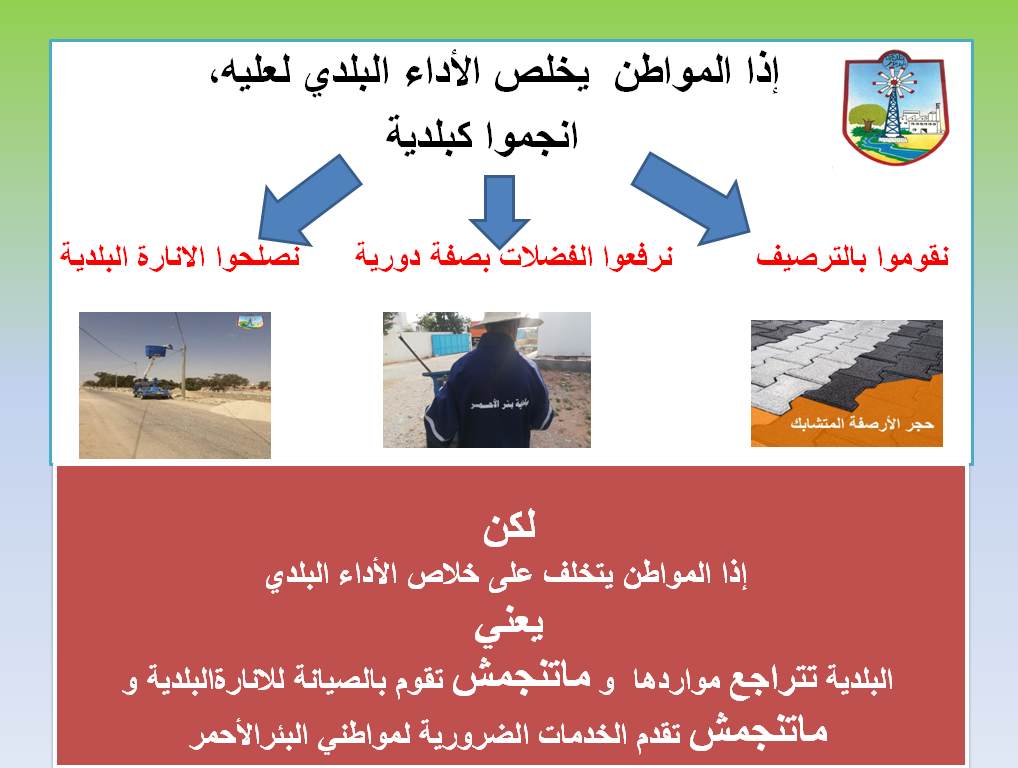 إذا المواطن يخلص الأداء البلدي لعليه،
انجموا كبلدية

نقوموا بالترصيف
نرفعوا الفضلات بصفة دورية
نصلحوا الانارة البلدية

حجر الأرصفة المتشابك

بلدية بئر الأحمر

لكن
إذا المواطن يتخلف على خلاص الأداء البلدي
يعني
البلدية تتراجع مواردها و ماتنجمش تقوم بالصيانة للانارةالبلدية و ماتنجمش تقدم الخدمات الضرورية لمواطني البئرالأحمر